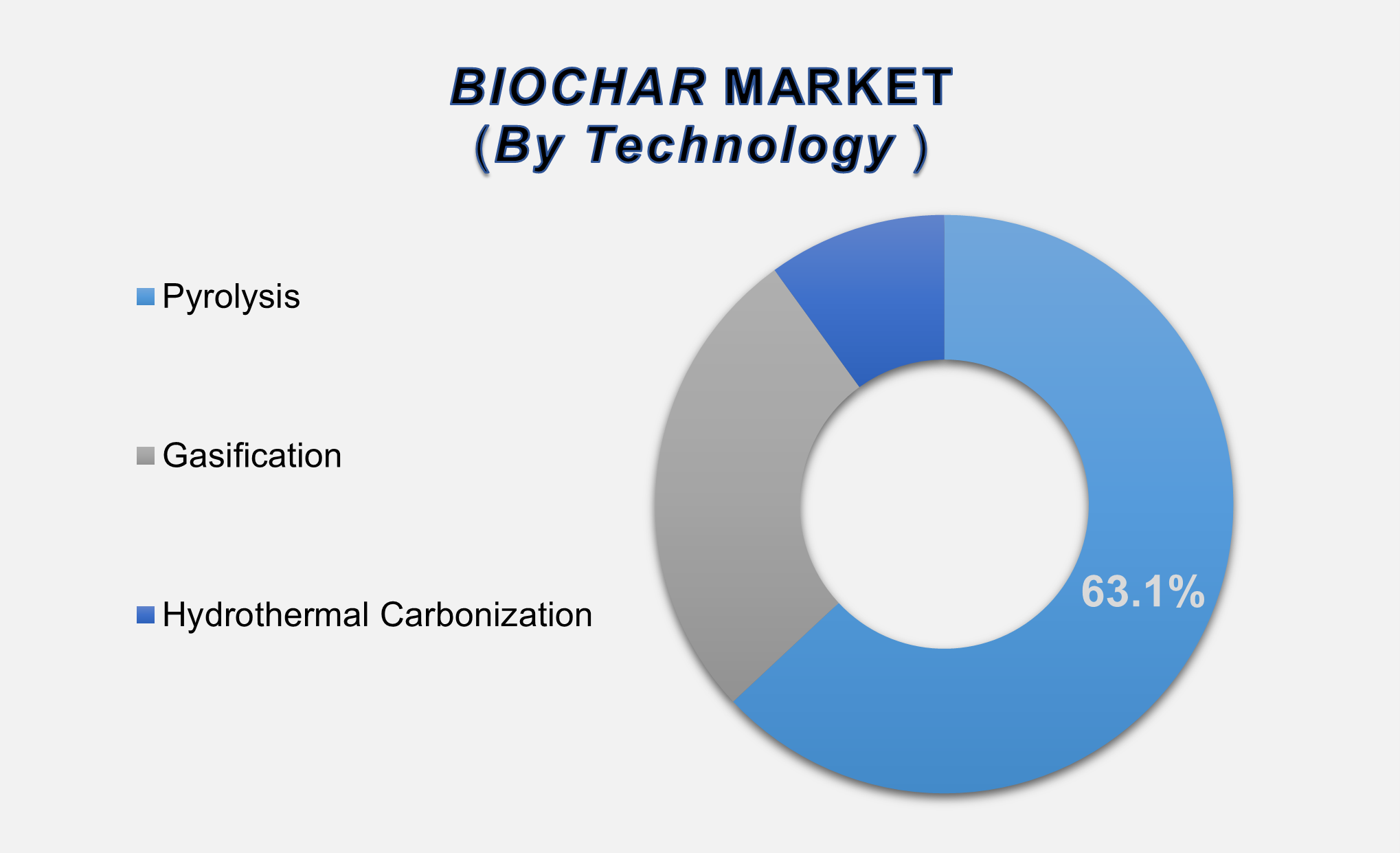 BIOCHAR MARKET
(By Technology )

Pyrolysis

Gasification

Hydrothermal Carbonization

63.1%